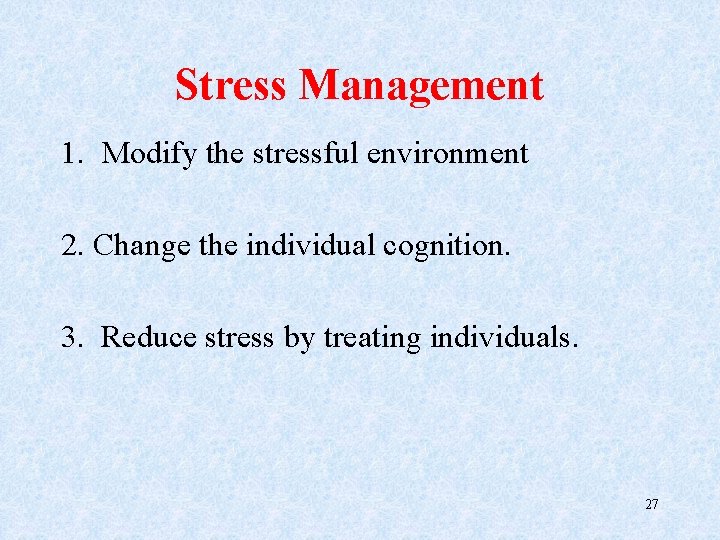 Stress Management

1. Modify the stressful environment

2. Change the individual cognition.

3. Reduce stress by treating individuals.

27